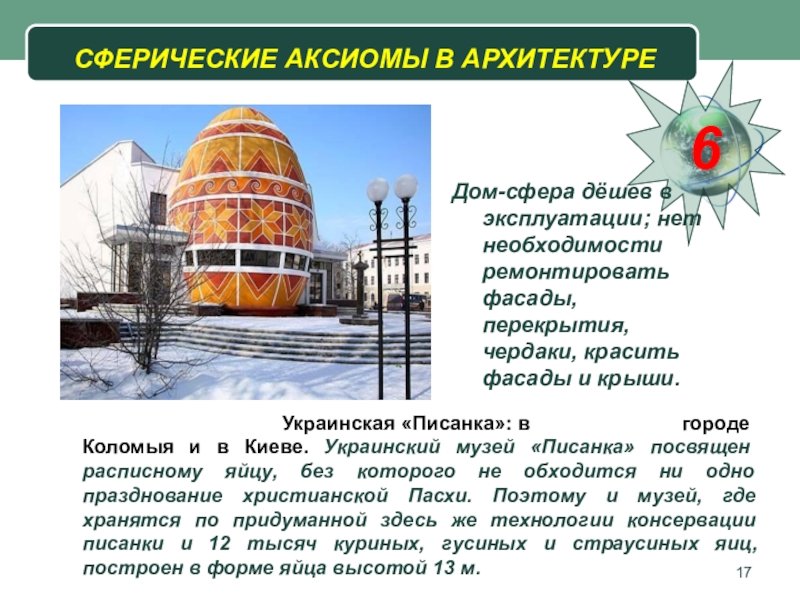 СФЕРИЧЕСКИЕ АКСИОМЫ В АРХИТЕКТУРЕ

6

Дом-сфера дёшев в эксплуатации; нет необходимости ремонтировать фасады, перекрытия, чердаки, красить фасады и крыши.

Украинская «Писанка»: в городе Коломыя и в Киеве. Украинский музей «Писанка» посвящен расписному яйцу, без которого не обходится ни одно празднование христианской Пасхи. Поэтому и музей, где хранятся по придуманной здесь же технологии консервации писанки и 12 тысяч куриных, гусиных и страусиных яиц, построен в форме яйца высотой 13 м.

17